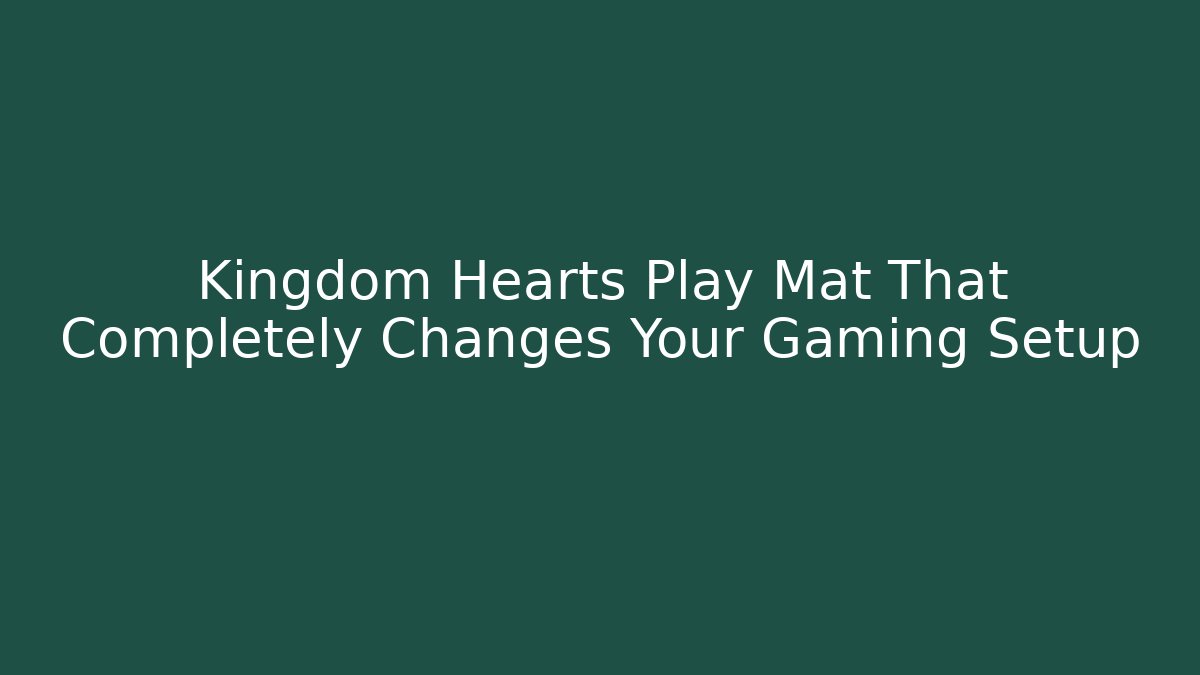 Kingdom Hearts Play Mat That Completely Changes Your Gaming Setup